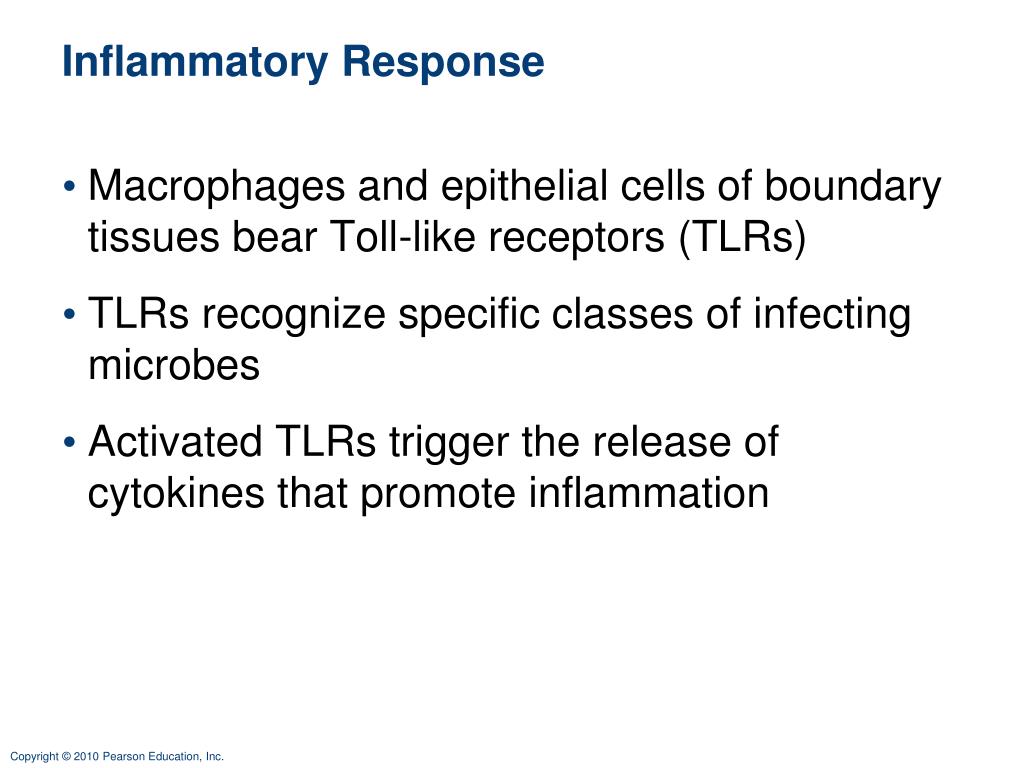 Inflammatory Response

• Macrophages and epithelial cells of boundary tissues bear Toll-like receptors (TLRs)

• TLRs recognize specific classes of infecting microbes

• Activated TLRs trigger the release of cytokines that promote inflammation

Copyright © 2010 Pearson Education, Inc.